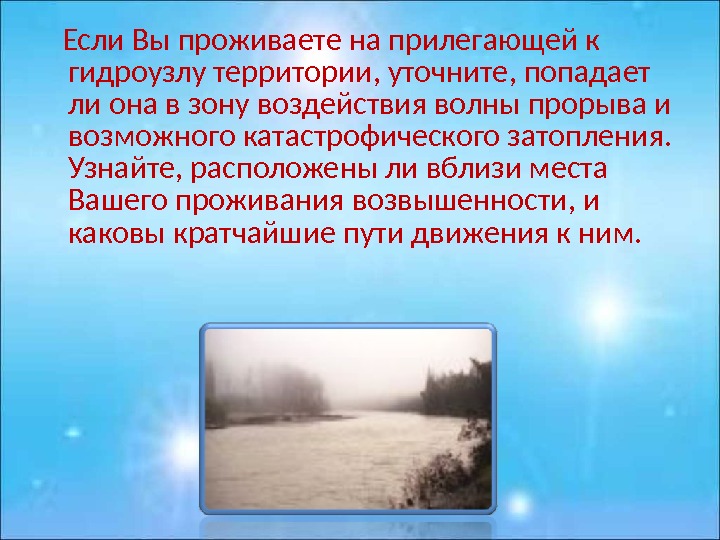 Если Вы проживаете на прилегающей к гидроузлу территории, уточните, попадает ли она в зону воздействия волны прорыва и возможного катастрофического затопления. Узнайте, расположены ли вблизи места Вашего проживания возвышенности, и каковы кратчайшие пути движения к ним.